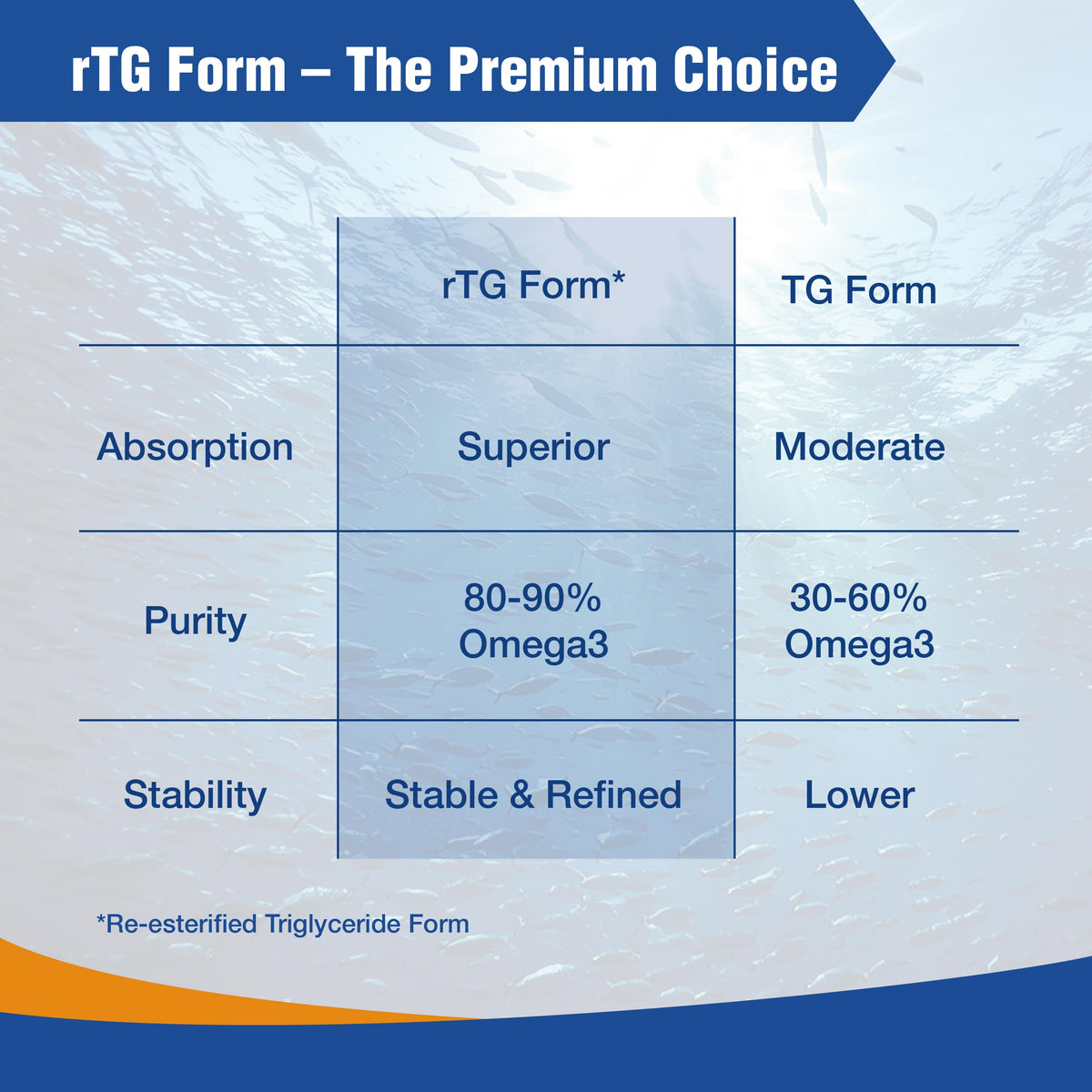 rTG Form – The Premium Choice

| | rTG Form* | TG Form |
|---|---|---|
| Absorption | Superior | Moderate |
| Purity | 80-90% Omega3 | 30-60% Omega3 |
| Stability | Stable & Refined | Lower |

*Re-esterified Triglyceride Form